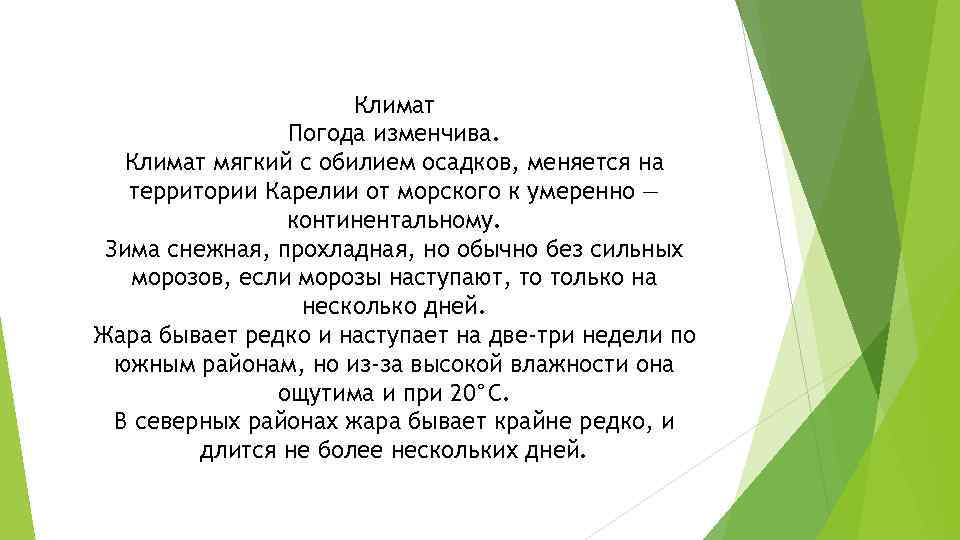 Климат
Погода изменчива.
Климат мягкий с обилием осадков, меняется на территории Карелии от морского к умеренно — континентальному.
Зима снежная, прохладная, но обычно без сильных морозов, если морозы наступают, то только на несколько дней.
Жара бывает редко и наступает на две-три недели по южным районам, но из-за высокой влажности она ощутима и при 20°С.
В северных районах жара бывает крайне редко, и длится не более нескольких дней.